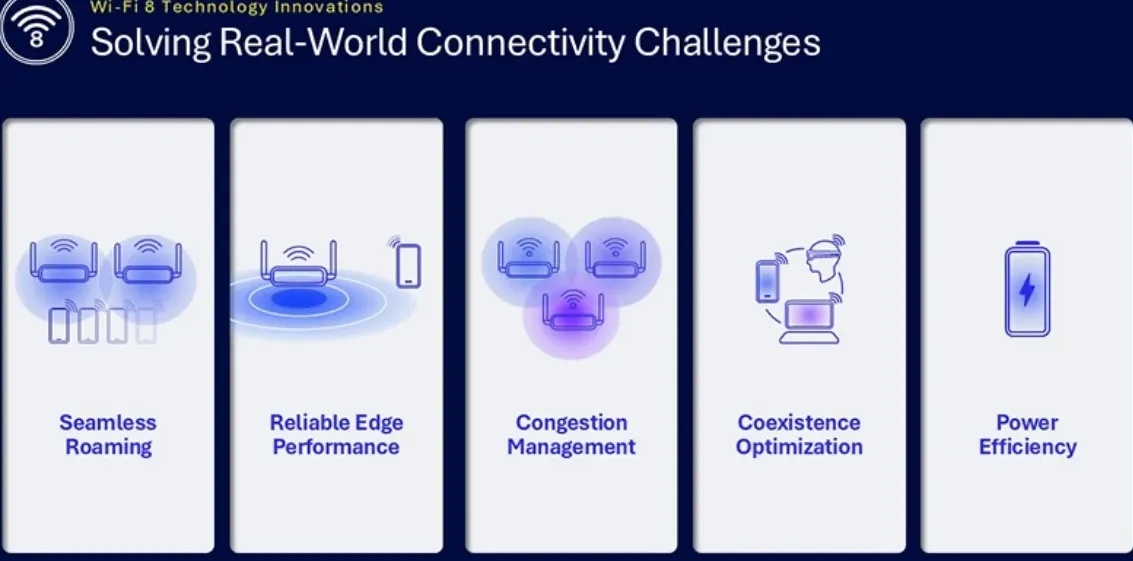 8

Wi-Fi 8 Technology Innovations

Solving Real-World Connectivity Challenges

Seamless Roaming

Reliable Edge Performance

Congestion Management

Coexistence Optimization

Power Efficiency